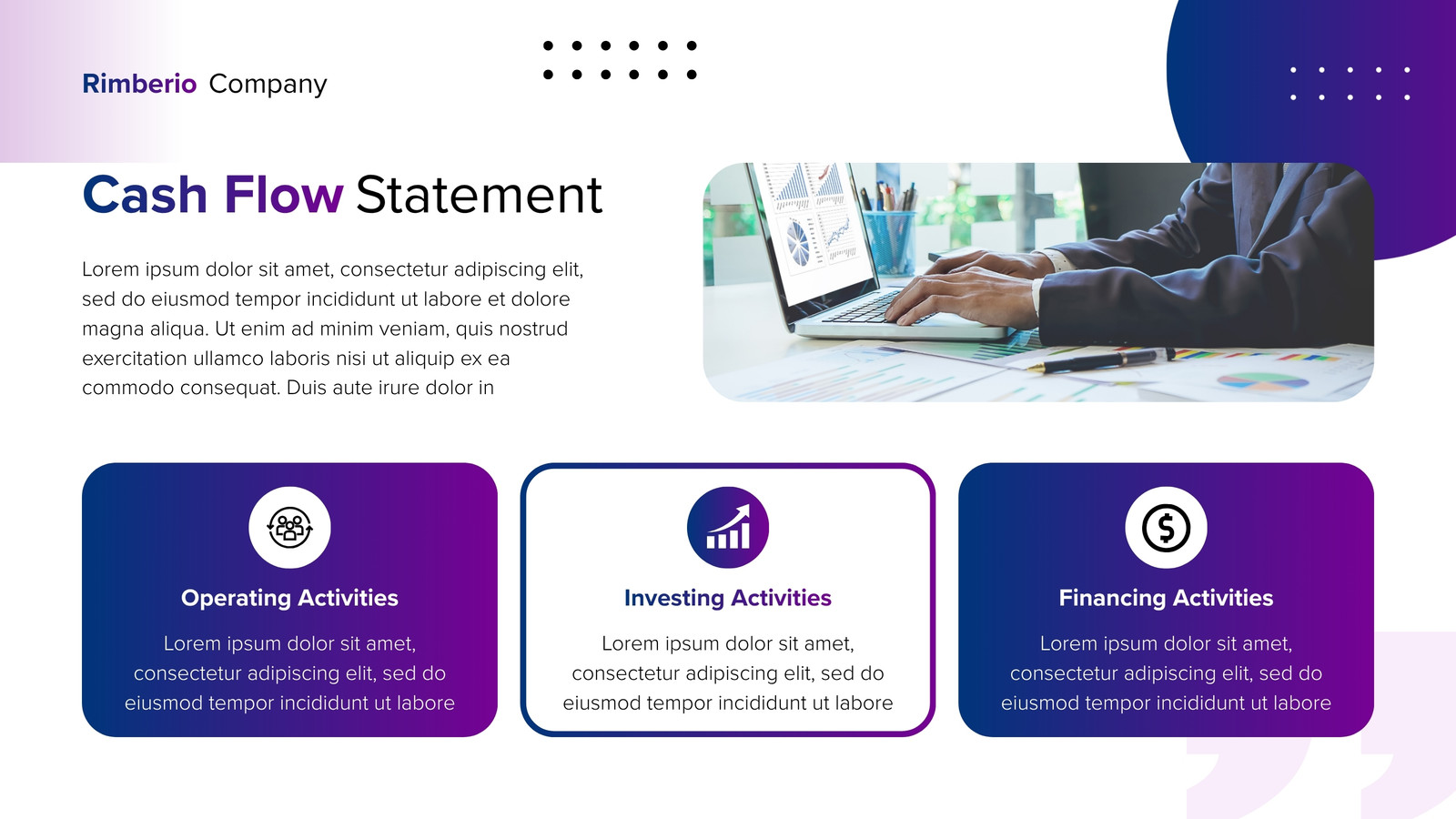 Rimberio Company

Cash Flow Statement

Lorem ipsum dolor sit amet, consectetur adipiscing elit, sed do eiusmod tempor incididunt ut labore et dolore magna aliqua. Ut enim ad minim veniam, quis nostrud exercitation ullamco laboris nisi ut aliquip ex ea commodo consequat. Duis aute irure dolor in

Operating Activities

Lorem ipsum dolor sit amet, consectetur adipiscing elit, sed do eiusmod tempor incididunt ut labore

Investing Activities

Lorem ipsum dolor sit amet, consectetur adipiscing elit, sed do eiusmod tempor incididunt ut labore

Financing Activities

Lorem ipsum dolor sit amet, consectetur adipiscing elit, sed do eiusmod tempor incididunt ut labore